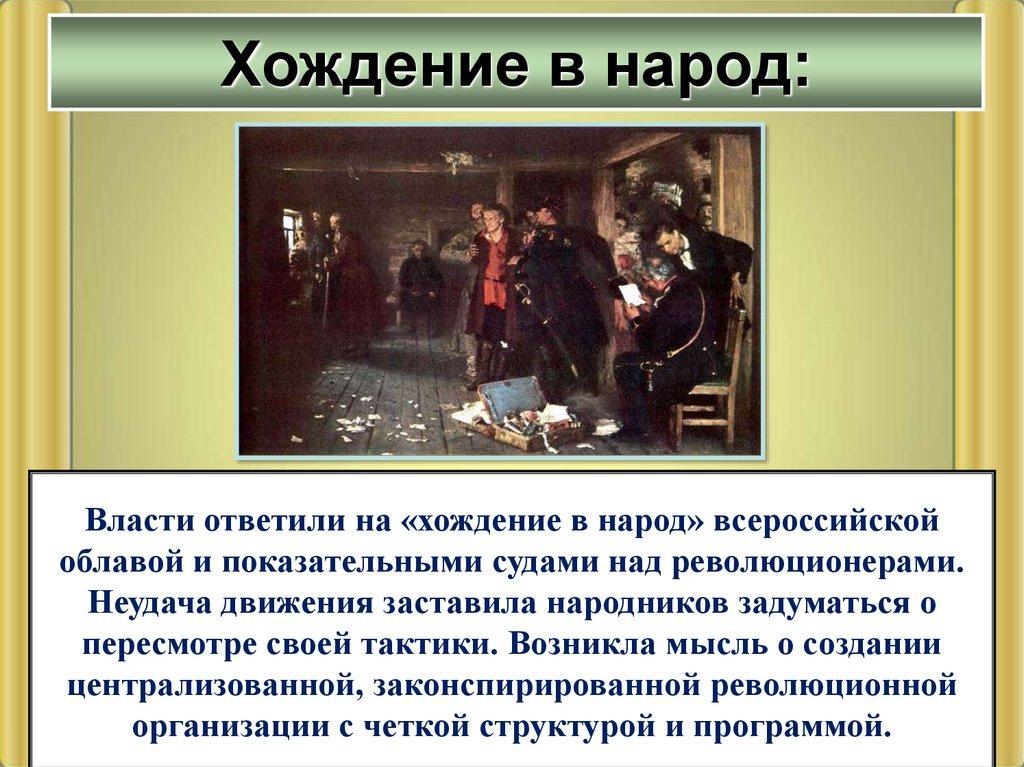 Хождение в народ:

Власти ответили на «хождение в народ» всероссийской облавой и показательными судами над революционерами. Неудача движения заставила народников задуматься о пересмотре своей тактики. Возникла мысль о создании централизованной, законспирированной революционной организации с четкой структурой и программой.